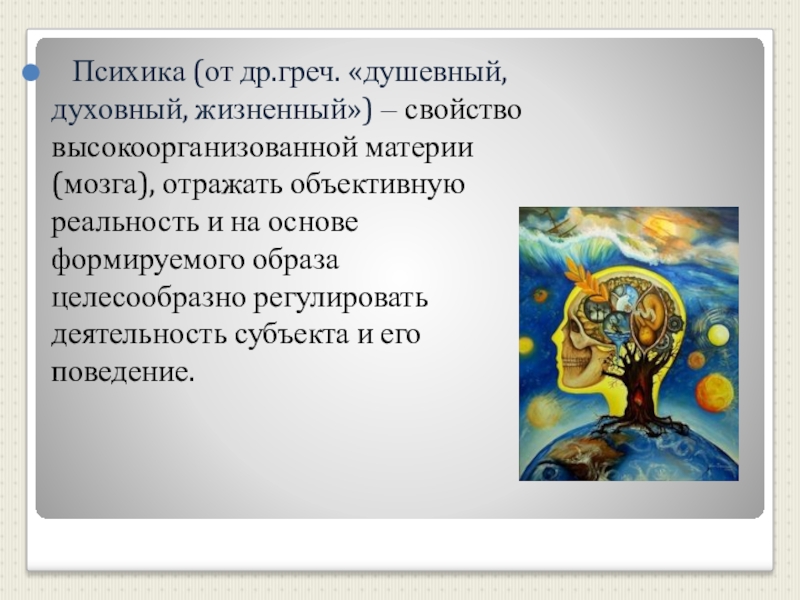 Психика (от др.греч. «душевный, духовный, жизненный») – свойство высокоорганизованной материи (мозга), отражать объективную реальность и на основе формируемого образа целесообразно регулировать деятельность субъекта и его поведение.